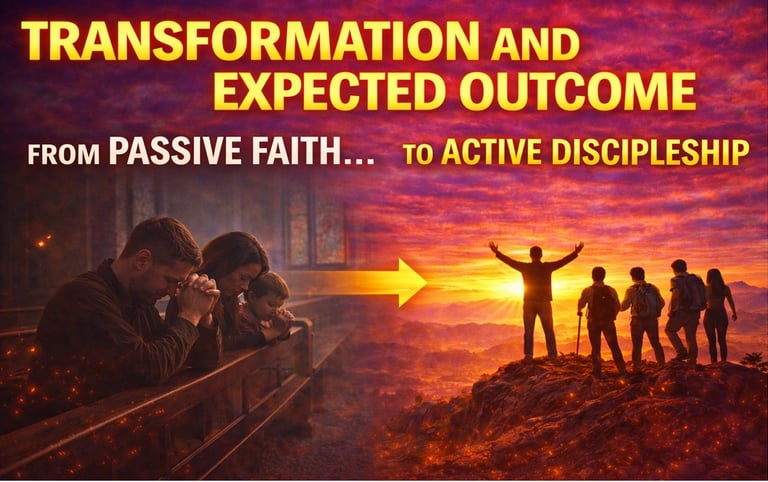 TRANSFORMATION AND EXPECTED OUTCOME

FROM PASSIVE FAITH... TO ACTIVE DISCIPLESHIP